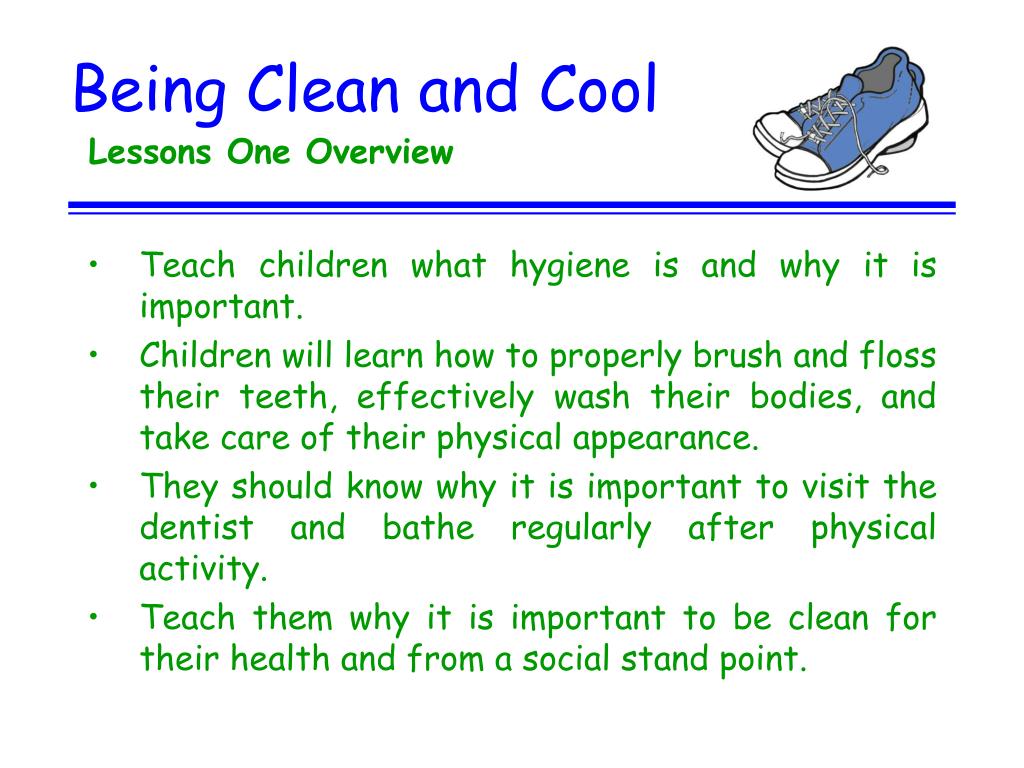 Being Clean and Cool
Lessons One Overview

• Teach children what hygiene is and why it is important.
• Children will learn how to properly brush and floss their teeth, effectively wash their bodies, and take care of their physical appearance.
• They should know why it is important to visit the dentist and bathe regularly after physical activity.
• Teach them why it is important to be clean for their health and from a social stand point.